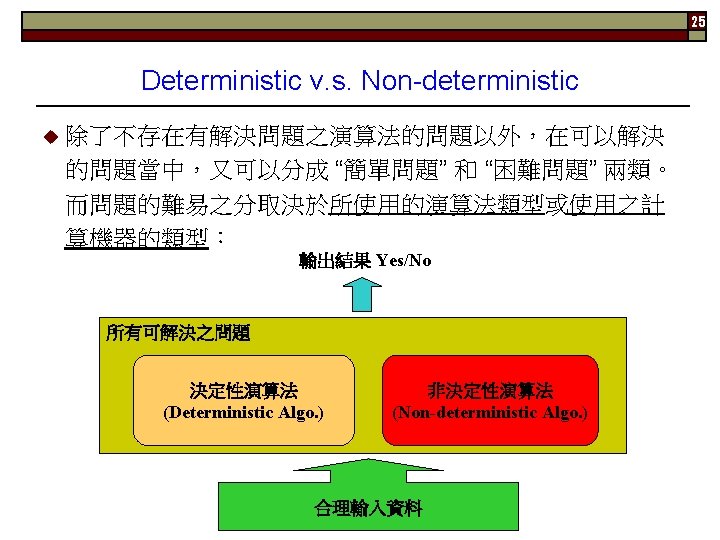 25

Deterministic v.s. Non-deterministic

◆ 除了不存在有解決問題之演算法的問題以外，在可以解決的問題當中，又可以分成 “簡單問題” 和 “困難問題” 兩類。而問題的難易之分取決於所使用的演算法類型或使用之計算機器的類型：

輸出結果 Yes/No

所有可解決之問題

決定性演算法
(Deterministic Algo.)

非決定性演算法
(Non-deterministic Algo.)

合理輸入資料